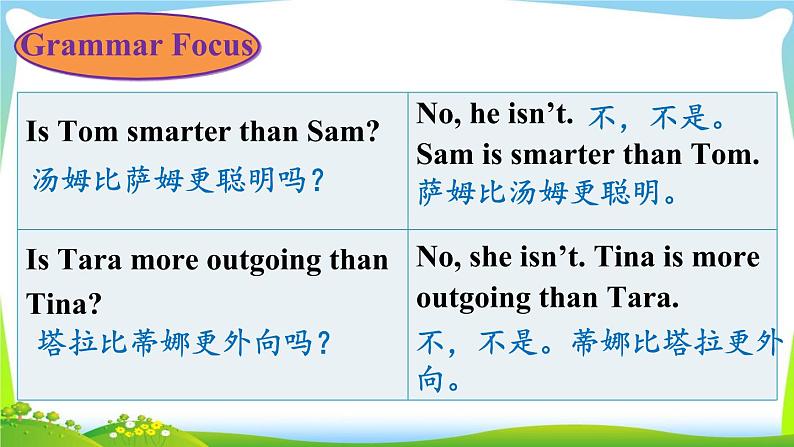 Grammar Focus

| Is Tom smarter than Sam? 汤姆比萨姆更聪明吗？ | No, he isn't. 不，不是。 Sam is smarter than Tom. 萨姆比汤姆更聪明。 |
|---|---|
| Is Tara more outgoing than Tina? 塔拉比蒂娜更外向吗？ | No, she isn't. Tina is more outgoing than Tara. 不，不是。蒂娜比塔拉更外向。 |